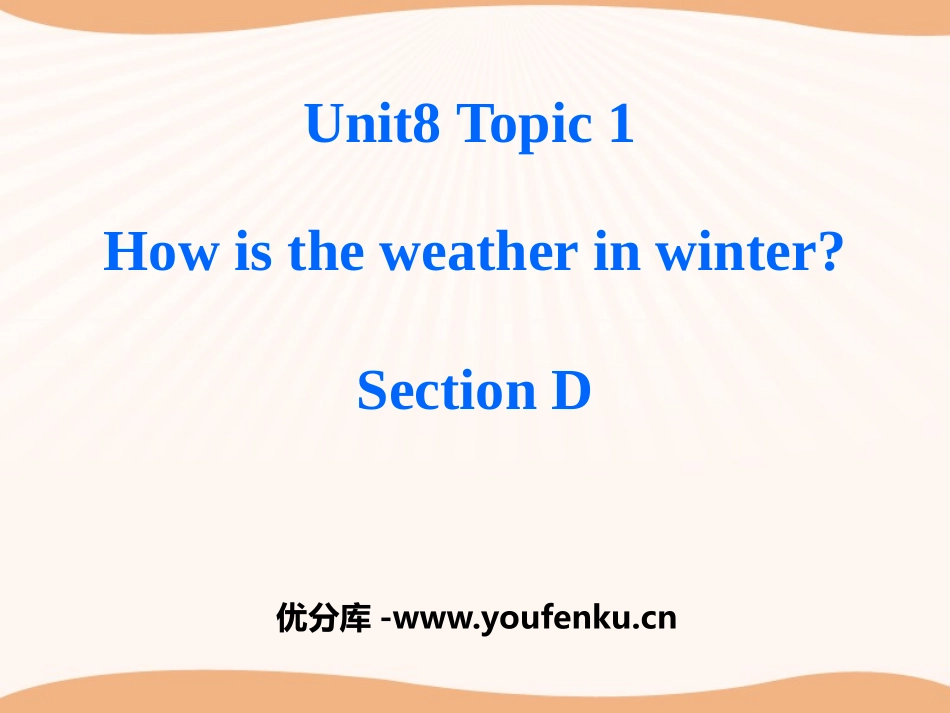 Unit8 Topic 1

How is the weather in winter?

Section D

优分库 -www.youfenku.cn